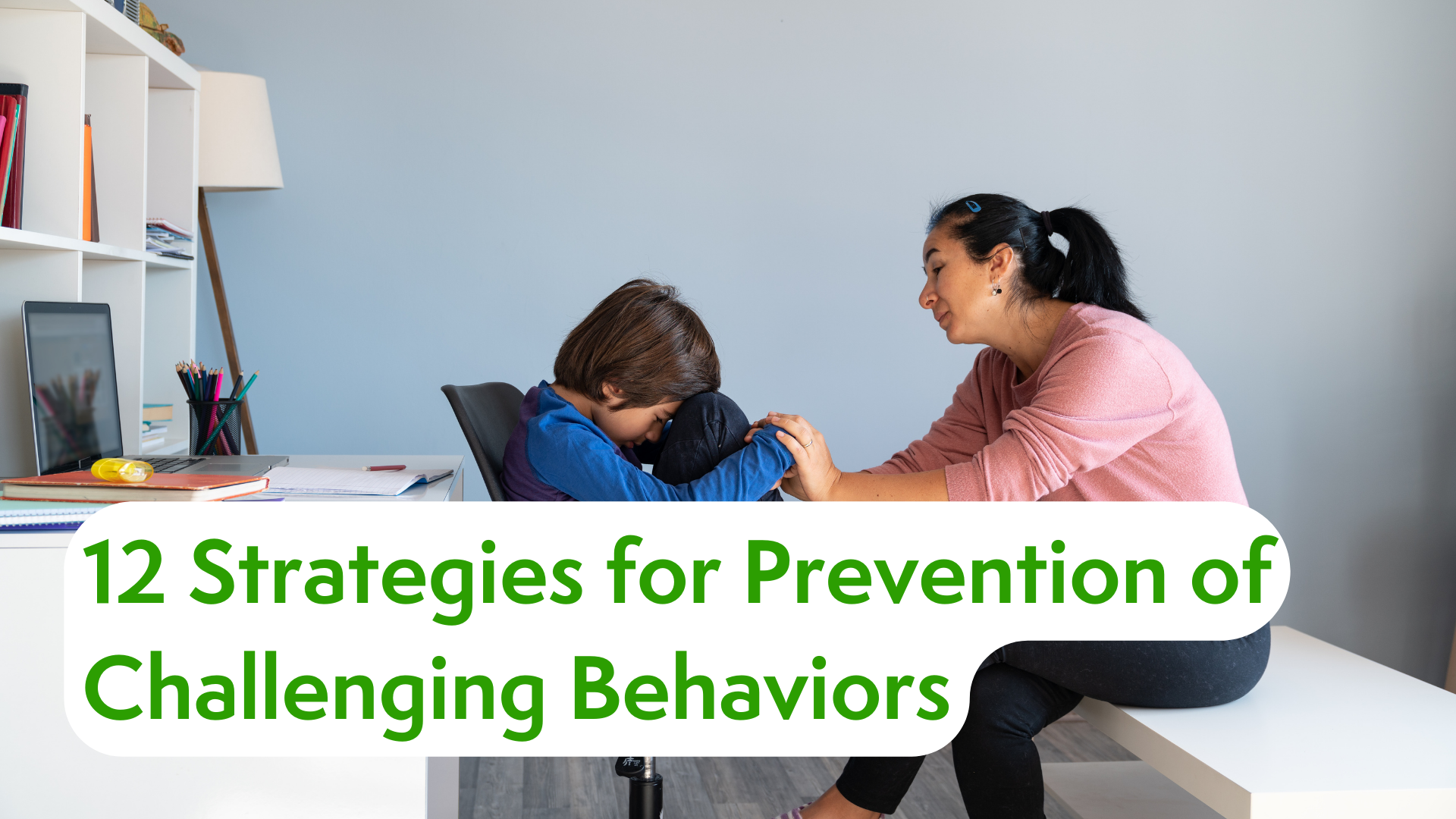 12 Strategies for Prevention of Challenging Behaviors